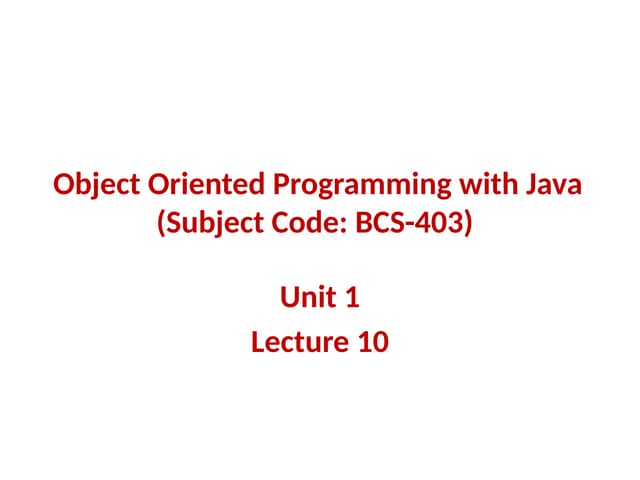 Object Oriented Programming with Java
(Subject Code: BCS-403)

Unit 1
Lecture 10